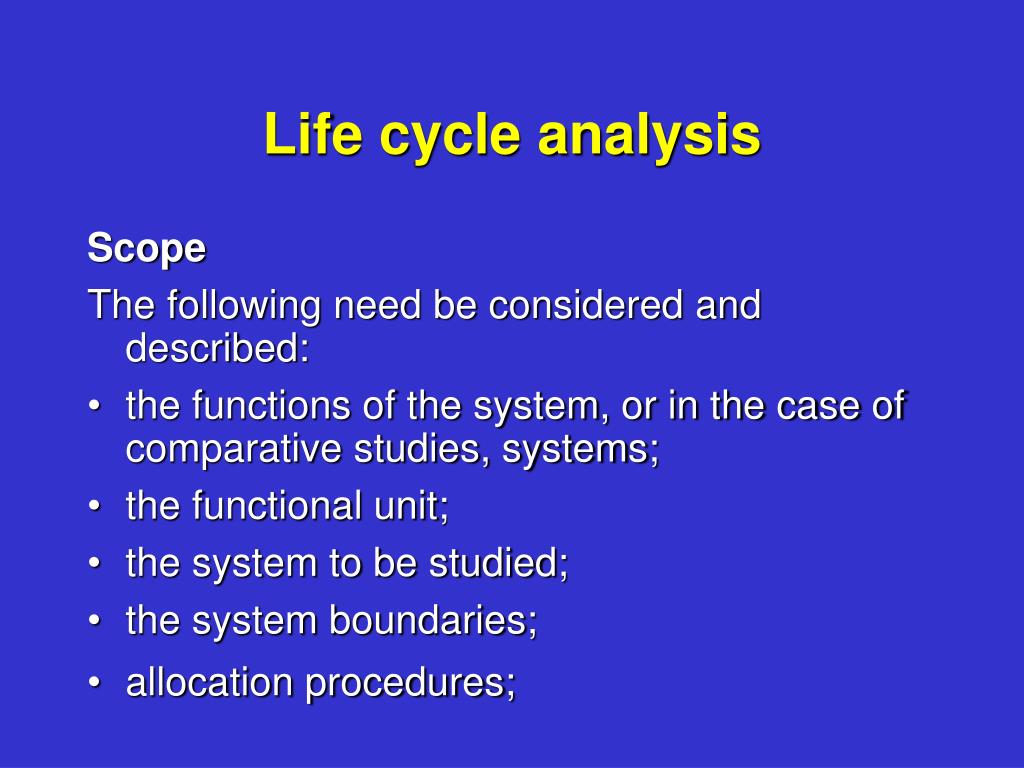 Life cycle analysis

Scope

The following need be considered and described:

• the functions of the system, or in the case of comparative studies, systems;
• the functional unit;
• the system to be studied;
• the system boundaries;
• allocation procedures;